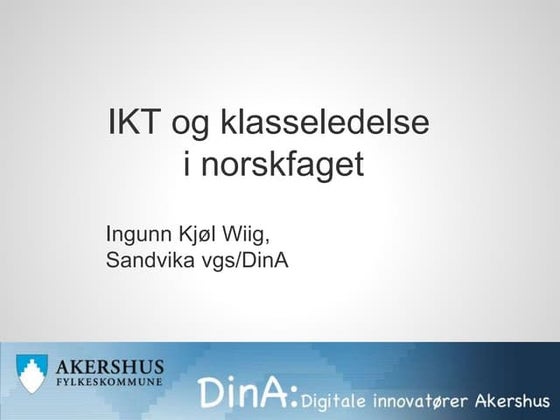 IKT og klasseledelse i norskfaget

Ingunn Kjøl Wiig,
Sandvika vgs/DinA

AKERSHUS
FYLKESKOMMUNE

DinA: Digitale innovatører Akershus